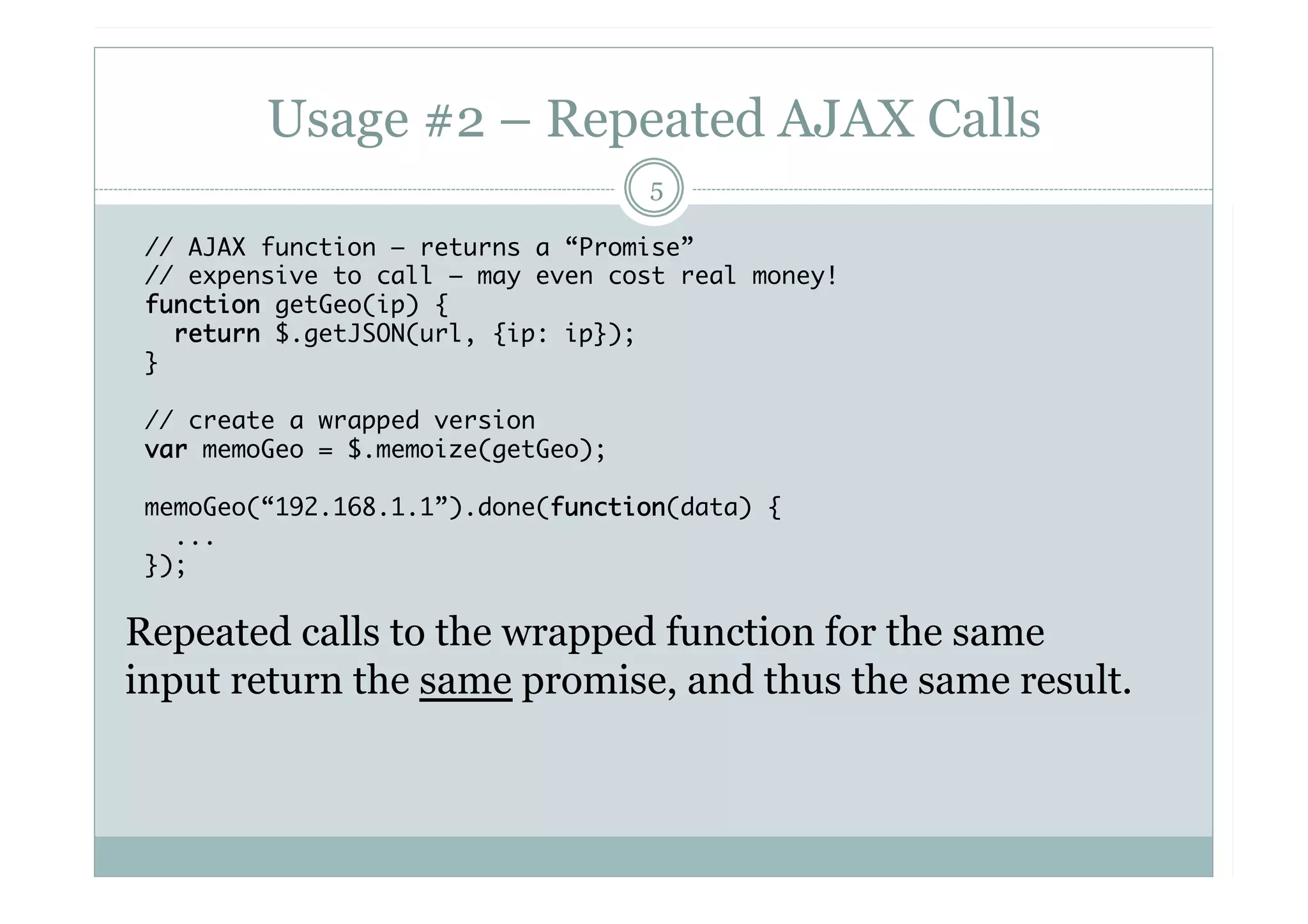 Usage #2 – Repeated AJAX Calls

5

// AJAX function – returns a “Promise”
// expensive to call – may even cost real money!
function getGeo(ip) {
  return $.getJSON(url, {ip: ip});
}

// create a wrapped version
var memoGeo = $.memoize(getGeo);

memoGeo(“192.168.1.1”).done(function(data) {
  ...
});

Repeated calls to the wrapped function for the same input return the same promise, and thus the same result.